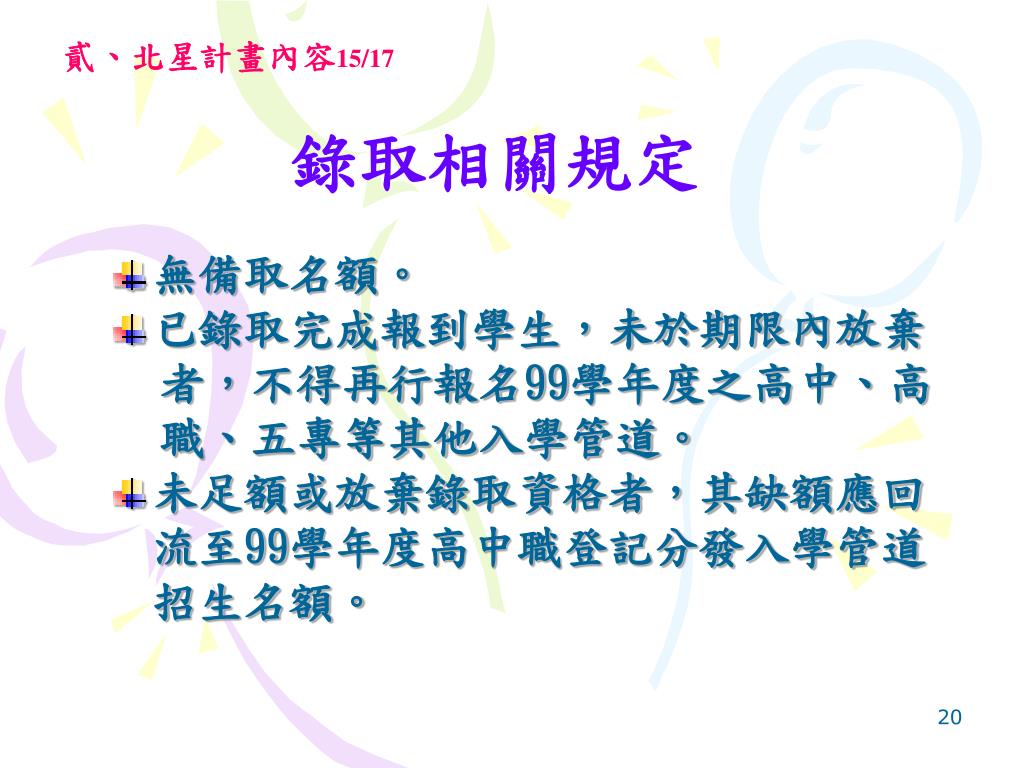 貳、北星計畫內容15/17

錄取相關規定

無備取名額。

已錄取完成報到學生，未於期限內放棄者，不得再行報名99學年度之高中、高職、五專等其他入學管道。

未足額或放棄錄取資格者，其缺額應回流至99學年度高中職登記分發入學管道招生名額。

20